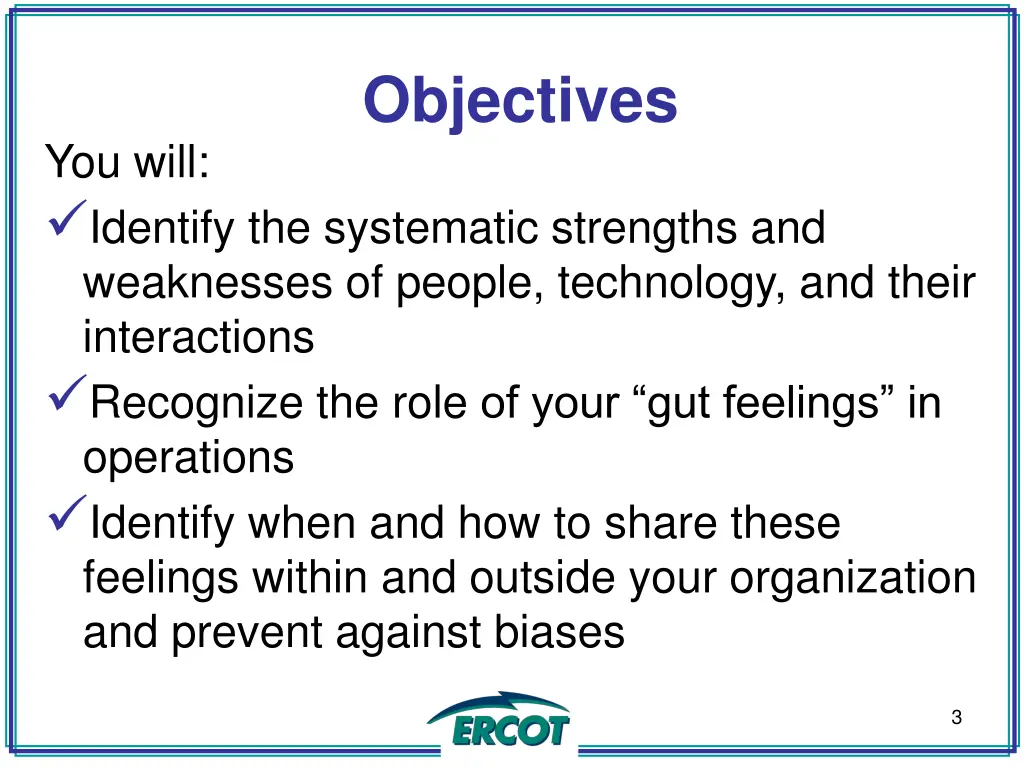 Objectives

You will:

✓Identify the systematic strengths and weaknesses of people, technology, and their interactions

✓Recognize the role of your “gut feelings” in operations

✓Identify when and how to share these feelings within and outside your organization and prevent against biases

ERCOT

3